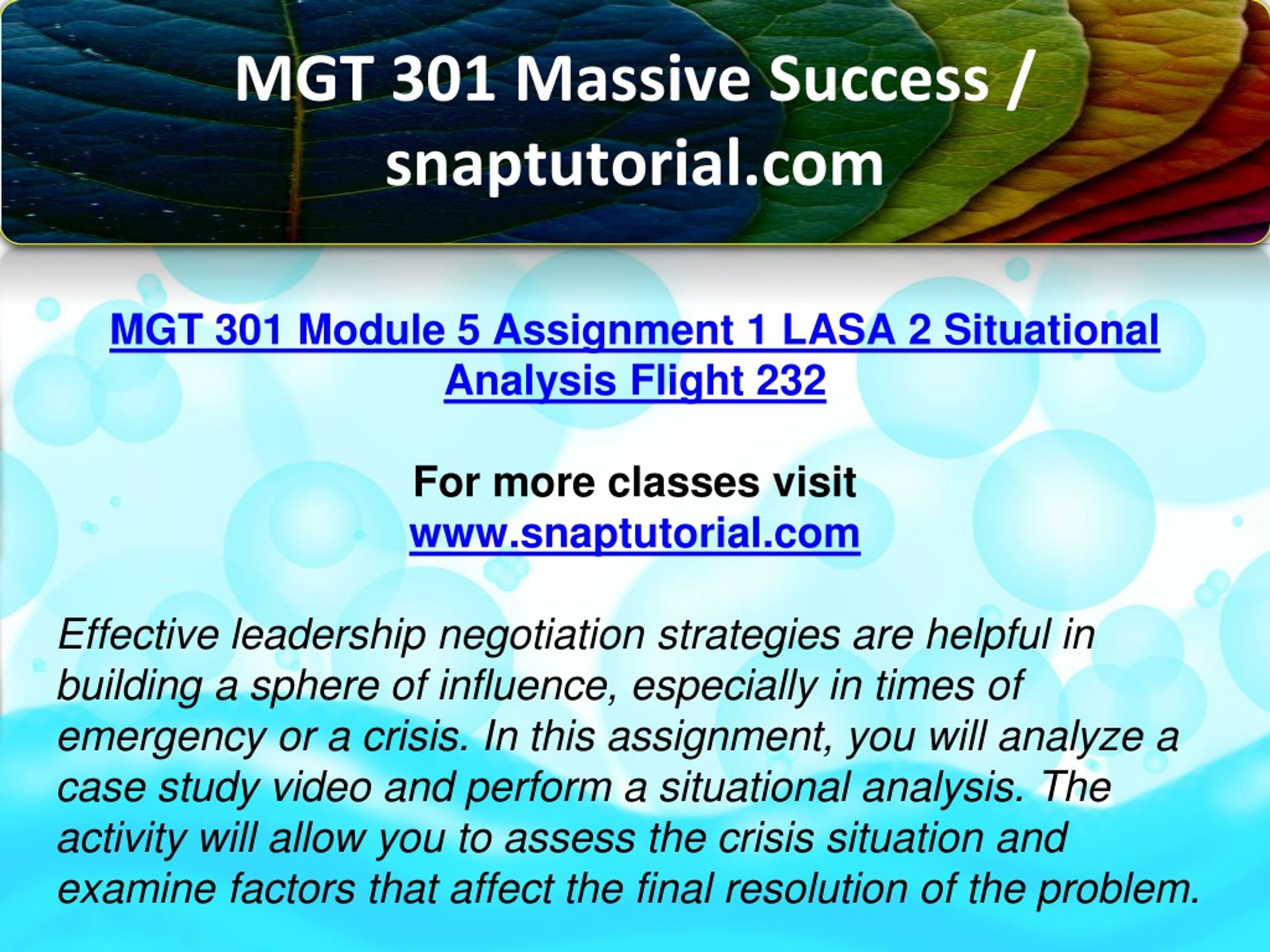 MGT 301 Massive Success / snaptutorial.com

MGT 301 Module 5 Assignment 1 LASA 2 Situational Analysis Flight 232

For more classes visit
www.snaptutorial.com

Effective leadership negotiation strategies are helpful in building a sphere of influence, especially in times of emergency or a crisis. In this assignment, you will analyze a case study video and perform a situational analysis. The activity will allow you to assess the crisis situation and examine factors that affect the final resolution of the problem.